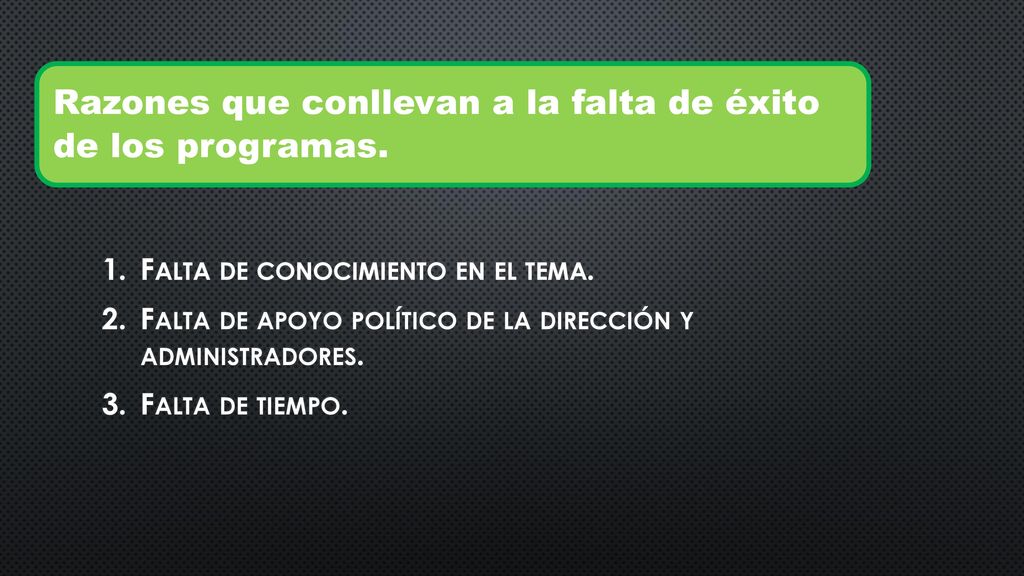 Razones que conllevan a la falta de éxito de los programas.

1. Falta de conocimiento en el tema.
2. Falta de apoyo político de la dirección y administradores.
3. Falta de tiempo.